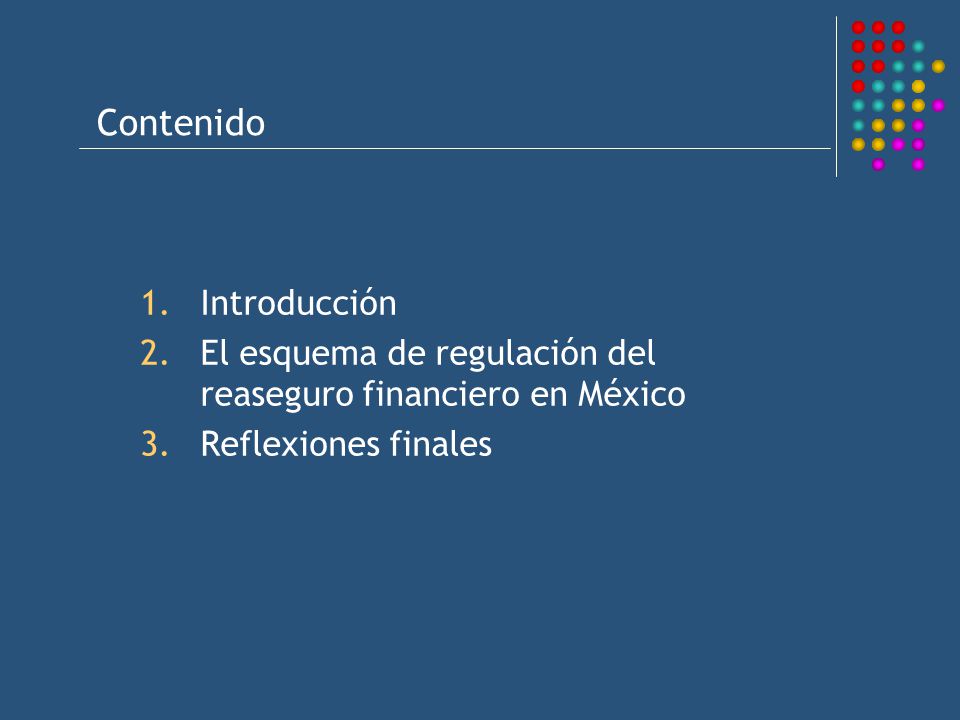 Contenido

1. Introducción
2. El esquema de regulación del reaseguro financiero en México
3. Reflexiones finales